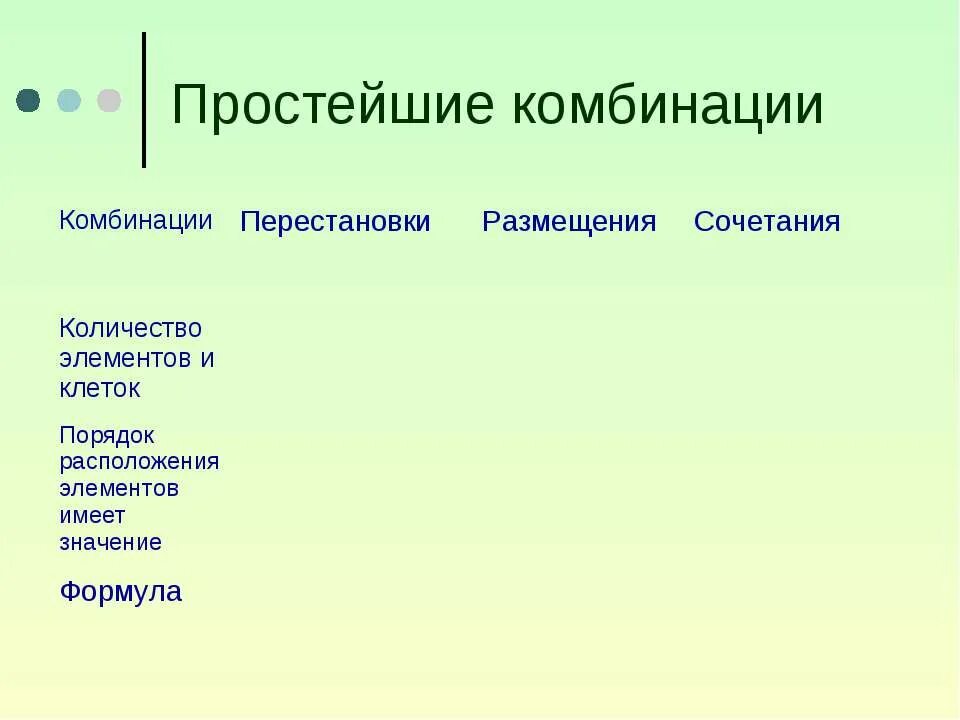 Простейшие комбинации

| Комбинации | Перестановки | Размещения | Сочетания |
|---|---|---|---|
| Количество элементов и клеток | | | |
| Порядок расположения элементов имеет значение | | | |
| Формула | | | |